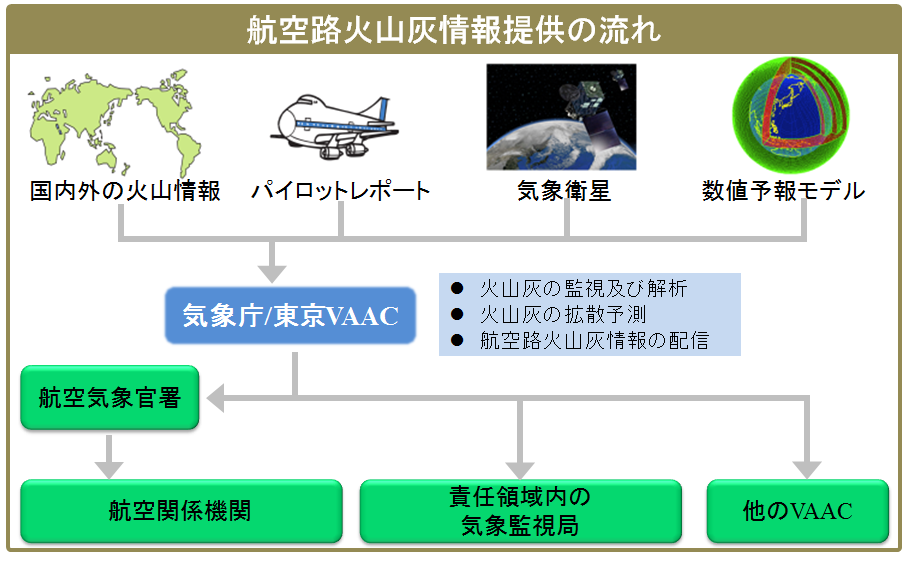 航空路火山灰情報提供の流れ

国内外の火山情報

パイロットレポート

気象衛星

数値予報モデル

気象庁/東京VAAC

● 火山灰の監視及び解析
● 火山灰の拡散予測
● 航空路火山灰情報の配信

航空気象官署

航空関係機関

責任領域内の気象監視局

他のVAAC